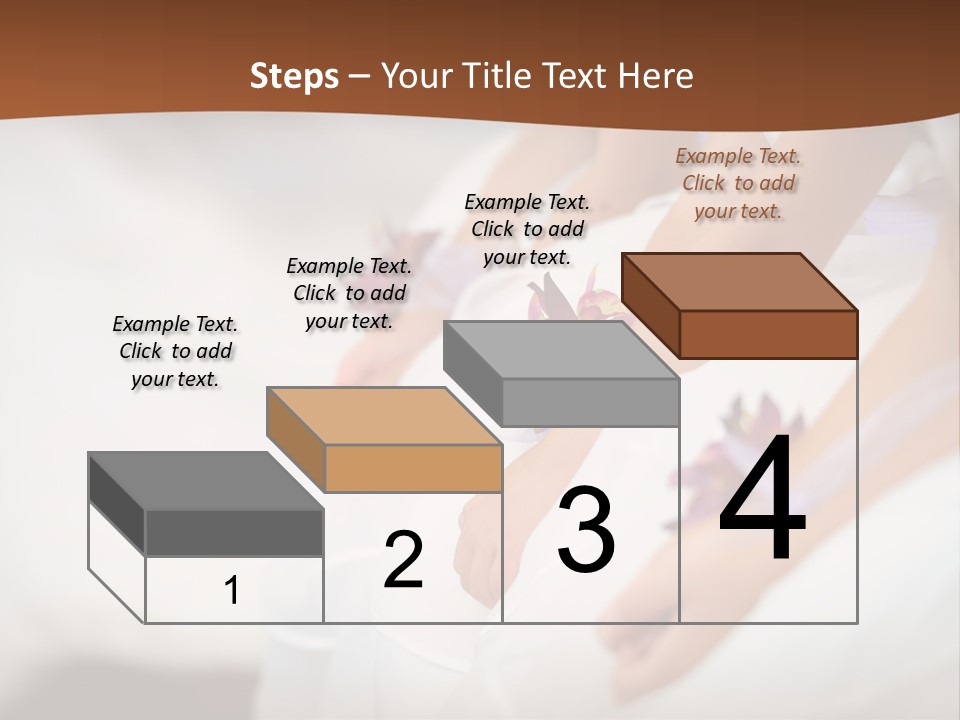 Steps – Your Title Text Here

Example Text. Click to add your text.

Example Text. Click to add your text.

Example Text. Click to add your text.

Example Text. Click to add your text.

1

2

3

4